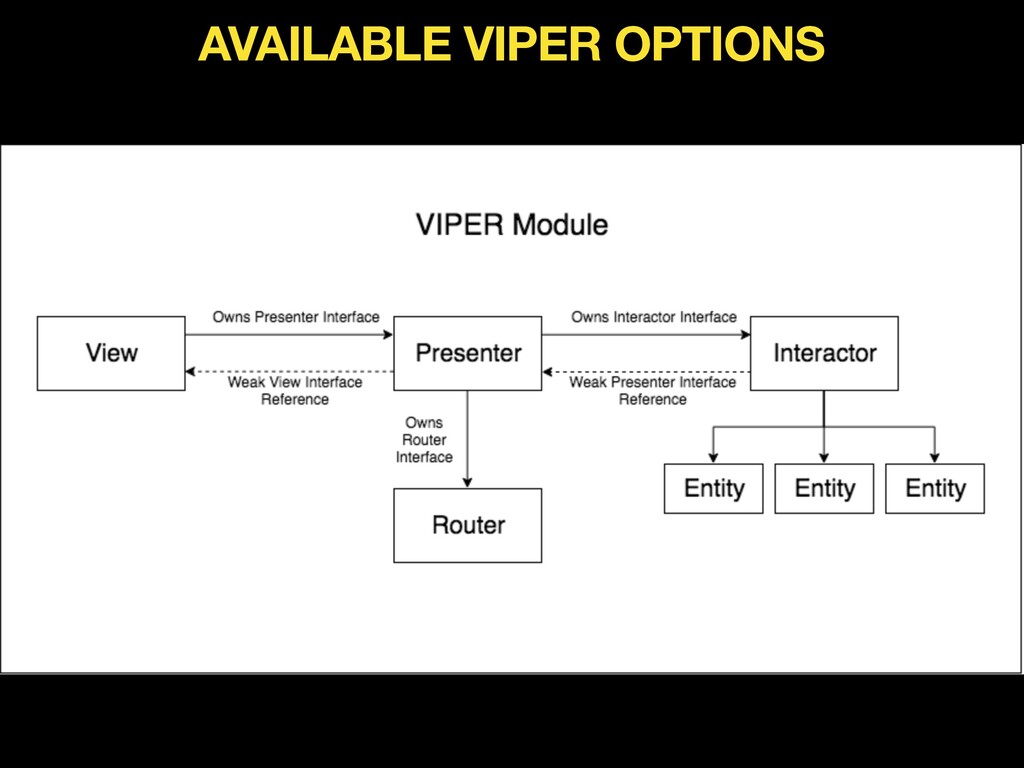 AVAILABLE VIPER OPTIONS

VIPER Module

View

Owns Presenter Interface

Weak View Interface Reference

Presenter

Owns Interactor Interface

Weak Presenter Interface Reference

Interactor

Owns Router Interface

Router

Entity

Entity

Entity